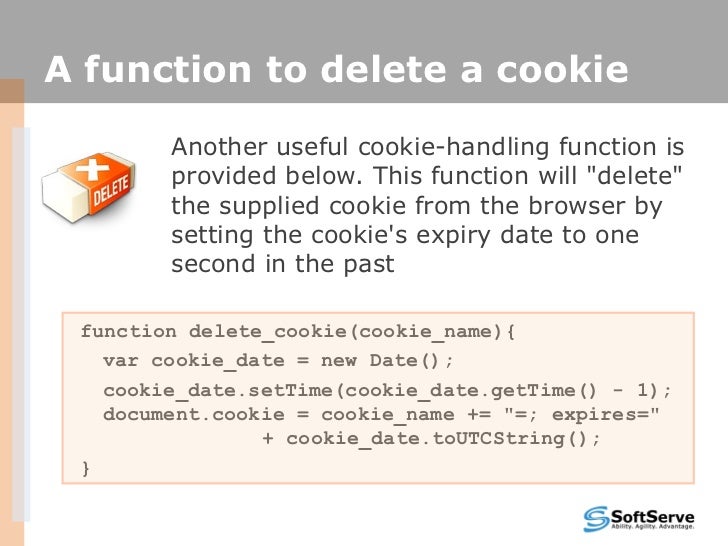 A function to delete a cookie

DELETE

Another useful cookie-handling function is provided below. This function will "delete" the supplied cookie from the browser by setting the cookie's expiry date to one second in the past

function delete_cookie(cookie_name){
  var cookie_date = new Date();
  cookie_date.setTime(cookie_date.getTime() - 1);
  document.cookie = cookie_name += "=; expires="
            + cookie_date.toUTCString();
}

SoftServe
Ability. Agility. Advantage.